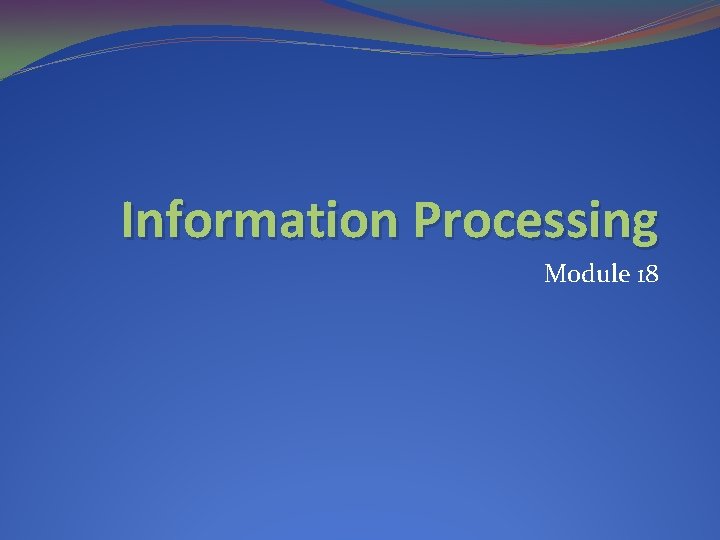 Information Processing

Module 18